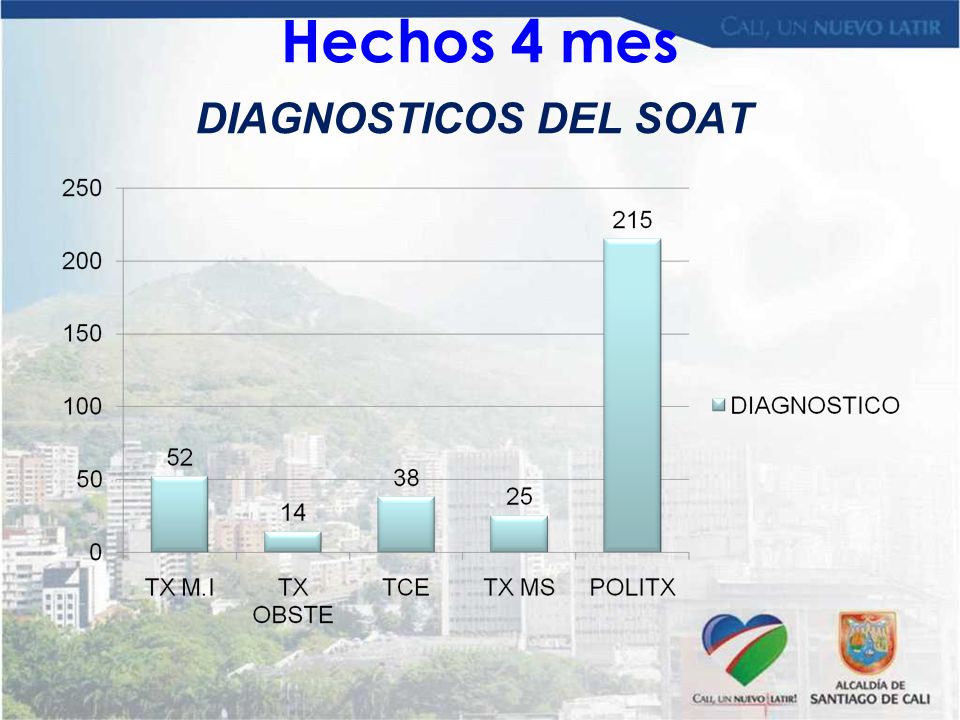 CALI, UN NUEVO LATIR

Hechos 4 mes

DIAGNOSTICOS DEL SOAT

250
200
150
100
50
0

52
14
38
25
215

TX M.I
TX OBSTE
TCE
TX MS
POLITX

DIAGNOSTICO

CALI, UN NUEVO LATIR!

ALCALDÍA DE SANTIAGO DE CALI